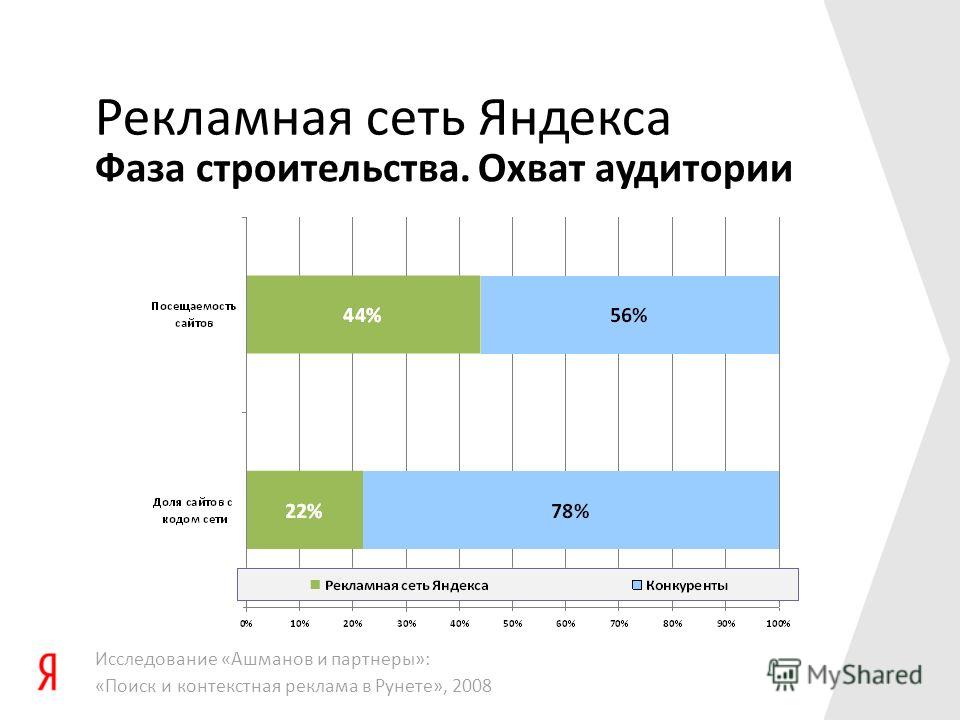 Рекламная сеть Яндекса
Фаза строительства. Охват аудитории

Посещаемость сайтов
44%
56%

Доля сайтов с кодом сети
22%
78%

Рекламная сеть Яндекса
Конкуренты

0% 10% 20% 30% 40% 50% 60% 70% 80% 90% 100%

Я

Исследование «Ашманов и партнеры»:
«Поиск и контекстная реклама в Рунете», 2008

MyShared